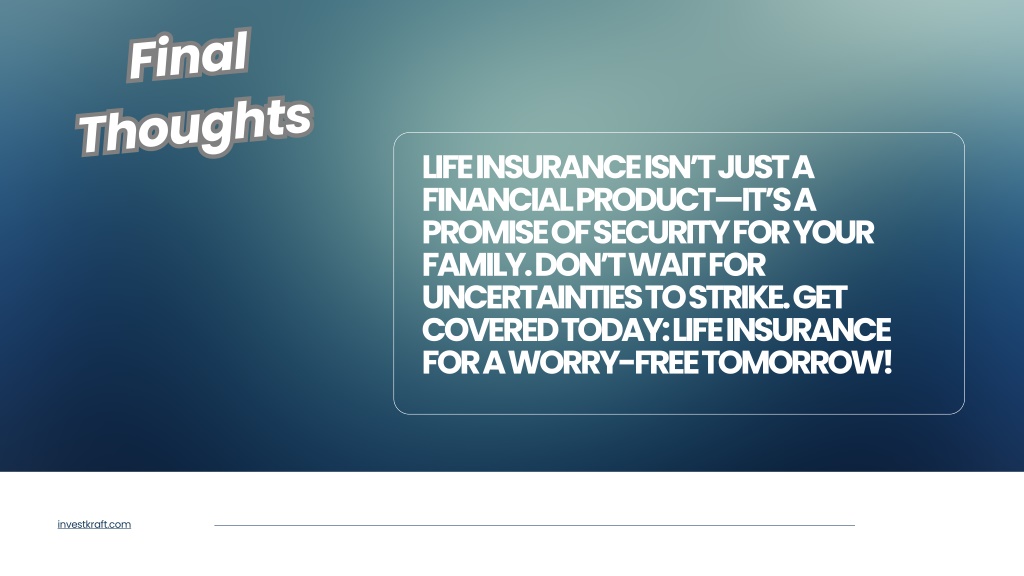 Final Thoughts

LIFE INSURANCE ISN'T JUST A FINANCIAL PRODUCT—IT'S A PROMISE OF SECURITY FOR YOUR FAMILY. DON'T WAIT FOR UNCERTAINTIES TO STRIKE. GET COVERED TODAY: LIFE INSURANCE FOR A WORRY-FREE TOMORROW!

investkraft.com